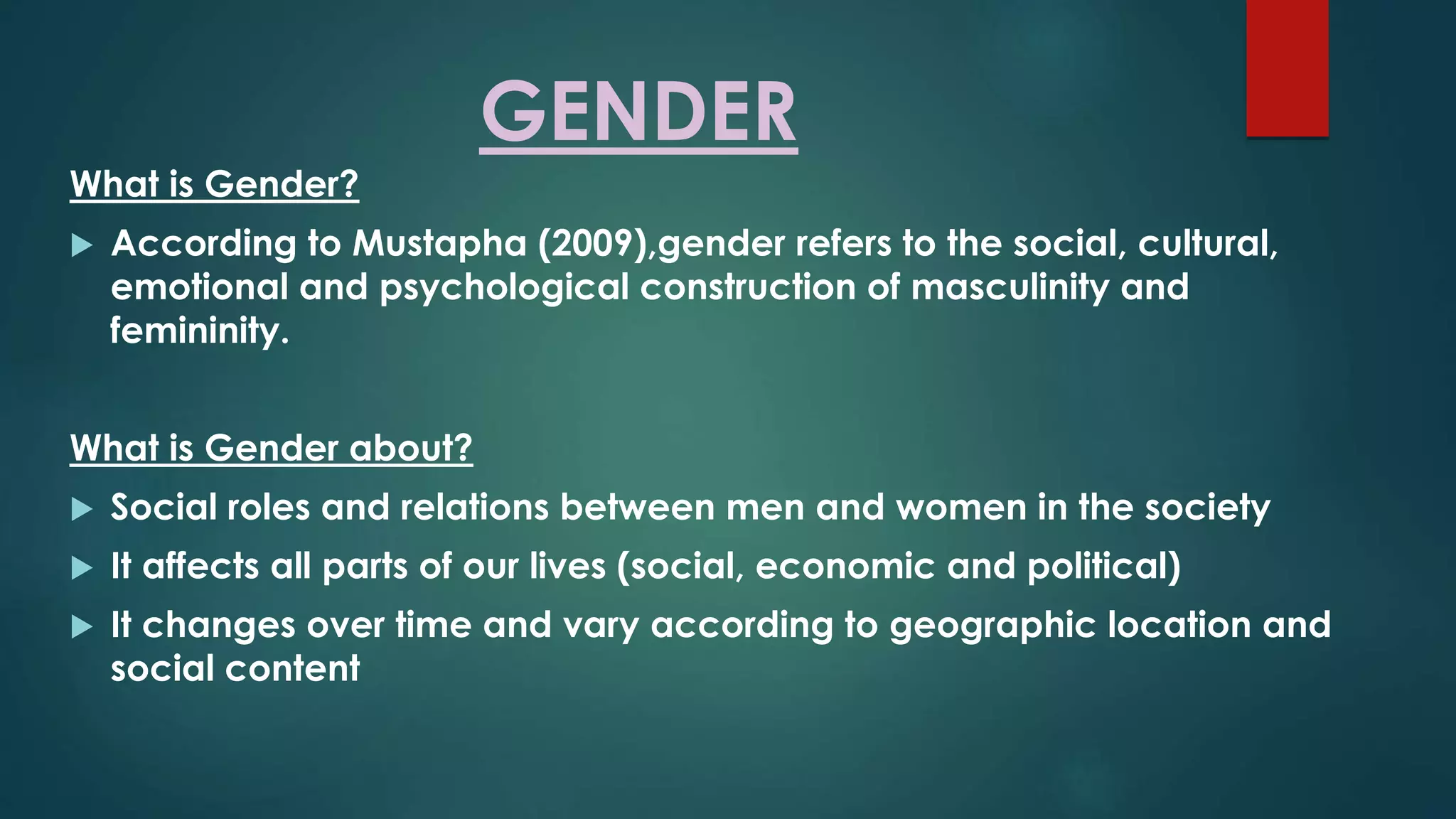 GENDER

What is Gender?

According to Mustapha (2009),gender refers to the social, cultural, emotional and psychological construction of masculinity and femininity.

What is Gender about?

Social roles and relations between men and women in the society

It affects all parts of our lives (social, economic and political)

It changes over time and vary according to geographic location and social content